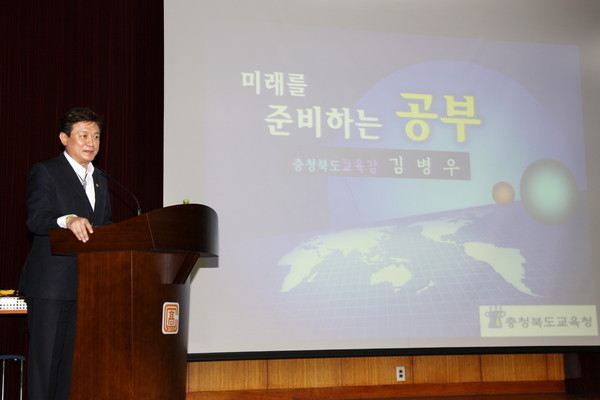 미래를
준비하는 공부

충청북도교육감 김 병 우

충청북도교육청